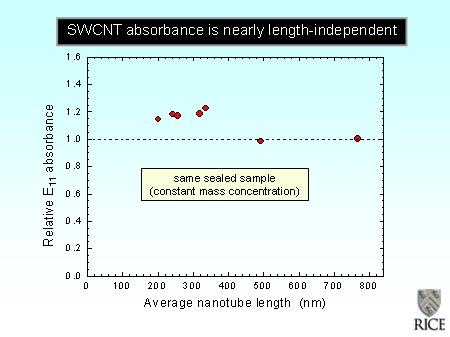 SWCNT absorbance is nearly length-independent

Relative $E_{11}$ absorbance

1.6
1.4
1.2
1.0
0.8
0.6
0.4
0.2
0.0

same sealed sample
(constant mass concentration)

0 100 200 300 400 500 600 700 800

Average nanotube length (nm)

RICE